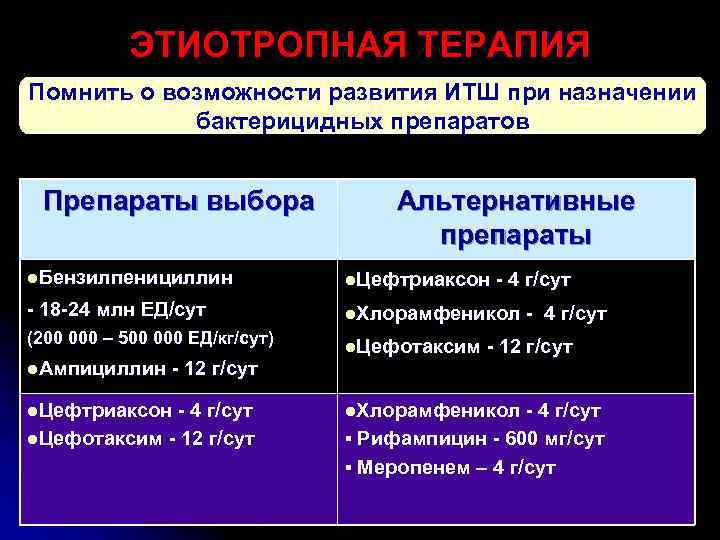 ЭТИОТРОПНАЯ ТЕРАПИЯ

Помнить о возможности развития ИТШ при назначении бактерицидных препаратов

| Препараты выбора | Альтернативные препараты |
|---|---|
| ●Бензилпенициллин - 18-24 млн ЕД/сут (200 000 – 500 000 ЕД/кг/сут) ●Ампициллин - 12 г/сут | ●Цефтриаксон - 4 г/сут ●Хлорамфеникол - 4 г/сут ●Цефотаксим - 12 г/сут |
| ●Цефтриаксон - 4 г/сут ●Цефотаксим - 12 г/сут | ●Хлорамфеникол - 4 г/сут ▪ Рифампицин - 600 мг/сут ▪ Меропенем – 4 г/сут |